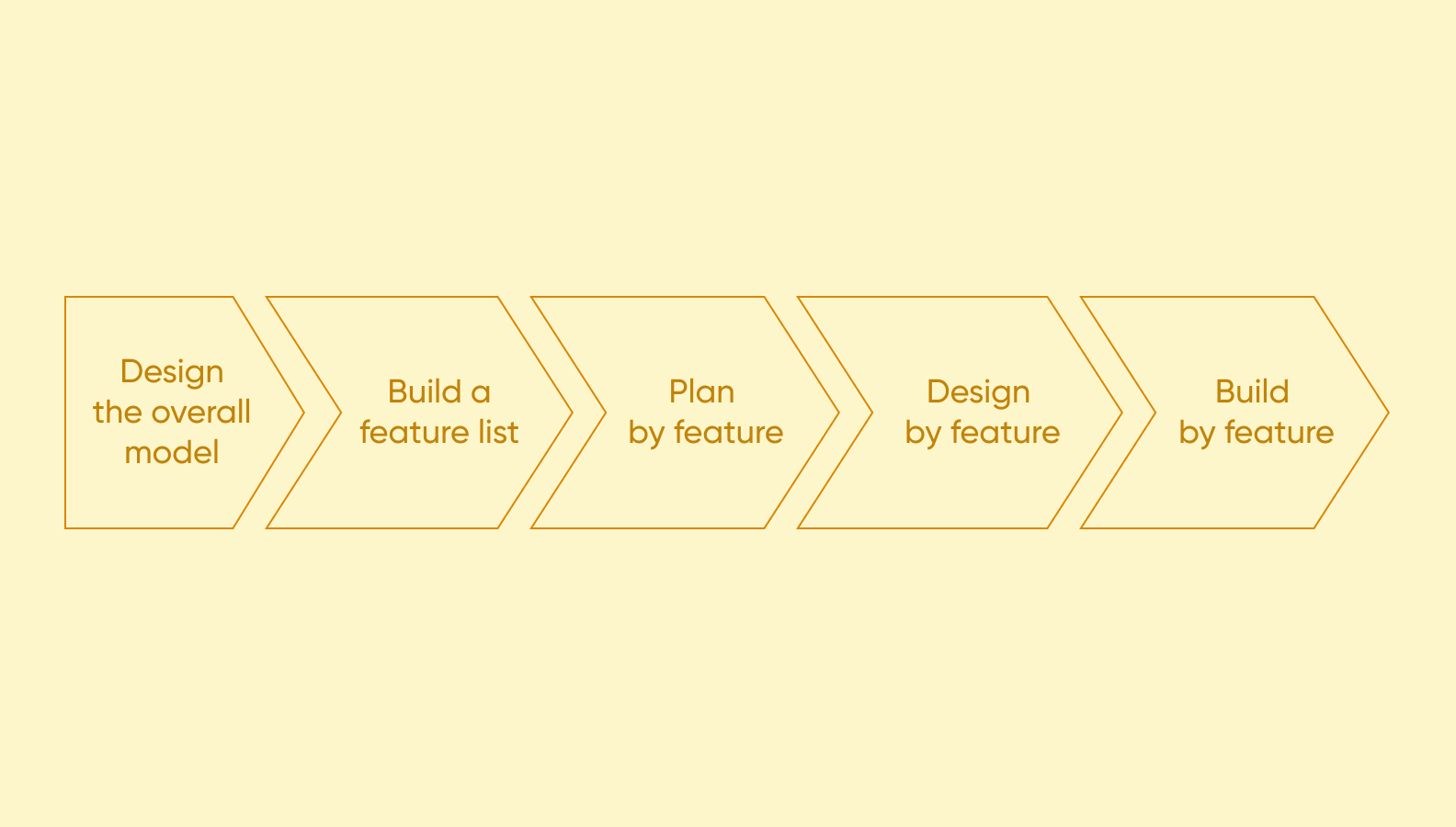 Design the overall model

Build a feature list

Plan by feature

Design by feature

Build by feature